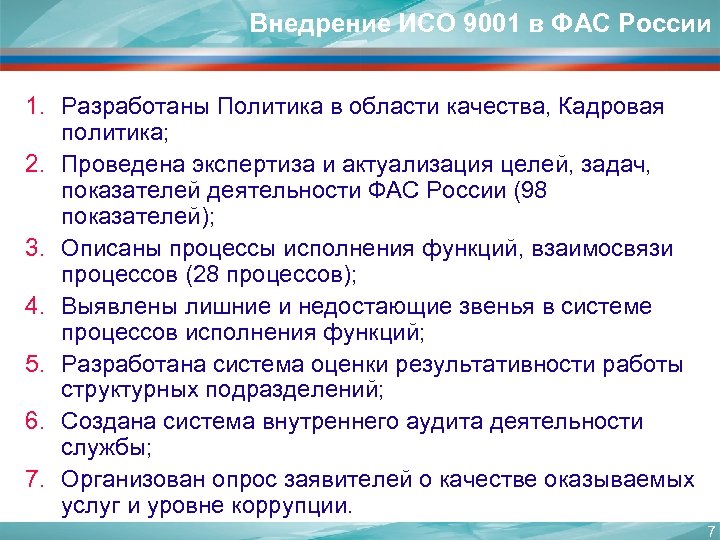 Внедрение ИСО 9001 в ФАС России

1. Разработаны Политика в области качества, Кадровая политика;
2. Проведена экспертиза и актуализация целей, задач, показателей деятельности ФАС России (98 показателей);
3. Описаны процессы исполнения функций, взаимосвязи процессов (28 процессов);
4. Выявлены лишние и недостающие звенья в системе процессов исполнения функций;
5. Разработана система оценки результативности работы структурных подразделений;
6. Создана система внутреннего аудита деятельности службы;
7. Организован опрос заявителей о качестве оказываемых услуг и уровне коррупции.

7